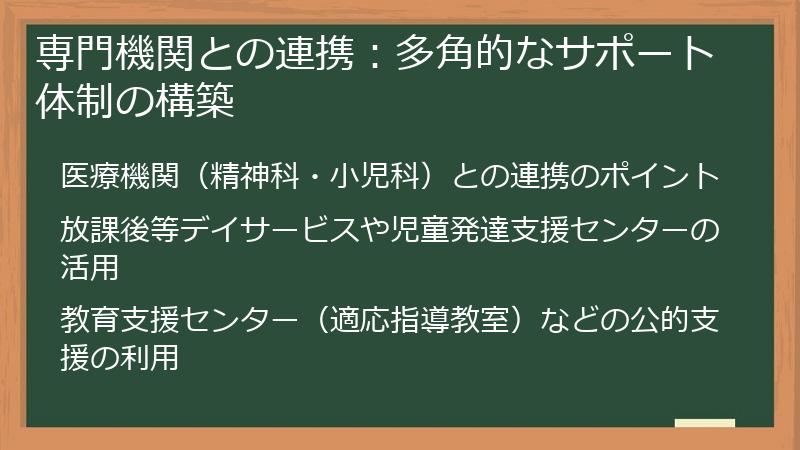 専門機関との連携：多角的なサポート体制の構築

医療機関（精神科・小児科）との連携のポイント

放課後等デイサービスや児童発達支援センターの活用

教育支援センター（適応指導教室）などの公的支援の利用